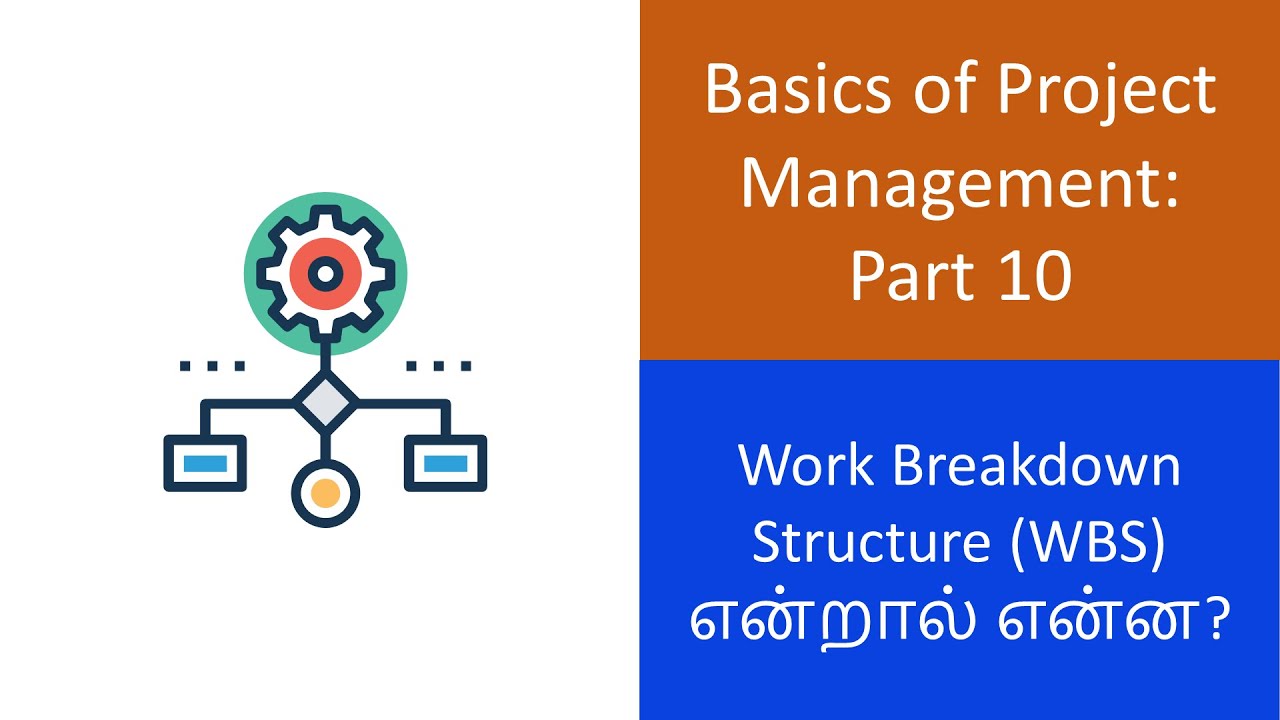 Basics of Project Management: Part 10

Work Breakdown Structure (WBS) என்றால் என்ன?